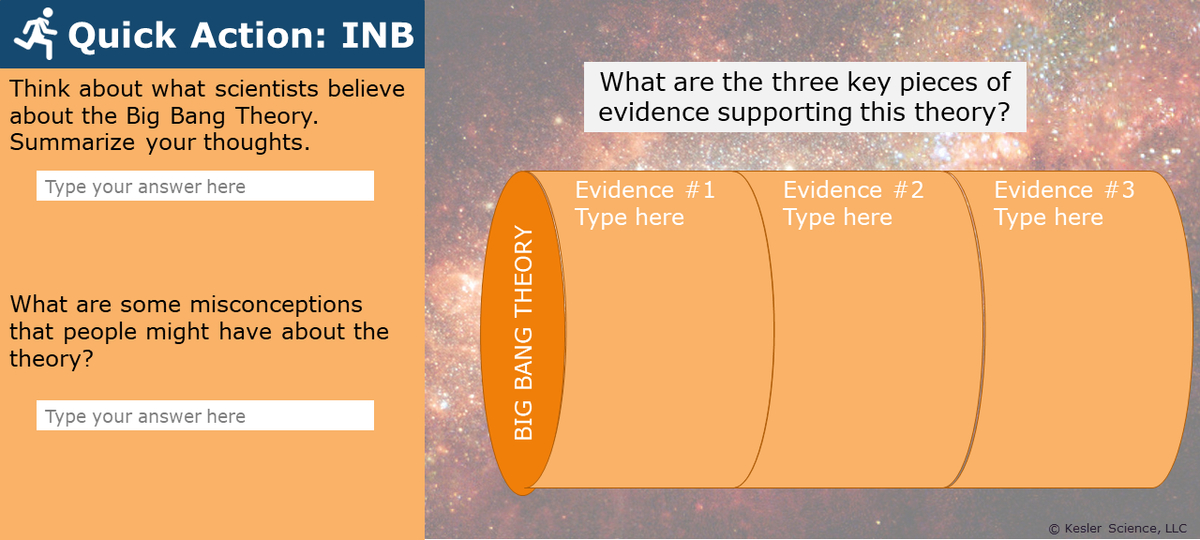 Quick Action: INB

Think about what scientists believe about the Big Bang Theory. Summarize your thoughts.

Type your answer here

What are some misconceptions that people might have about the theory?

Type your answer here

What are the three key pieces of evidence supporting this theory?

BIG BANG THEORY

Evidence #1
Type here

Evidence #2
Type here

Evidence #3
Type here

© Kesler Science, LLC